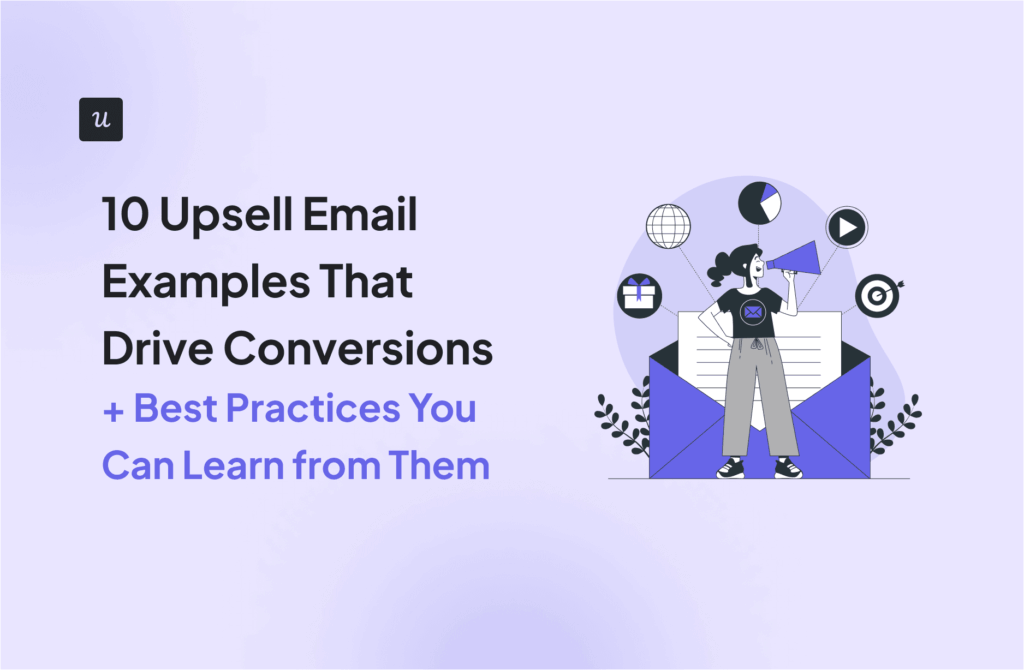 u

10 Upsell Email Examples That Drive Conversions + Best Practices You Can Learn from Them